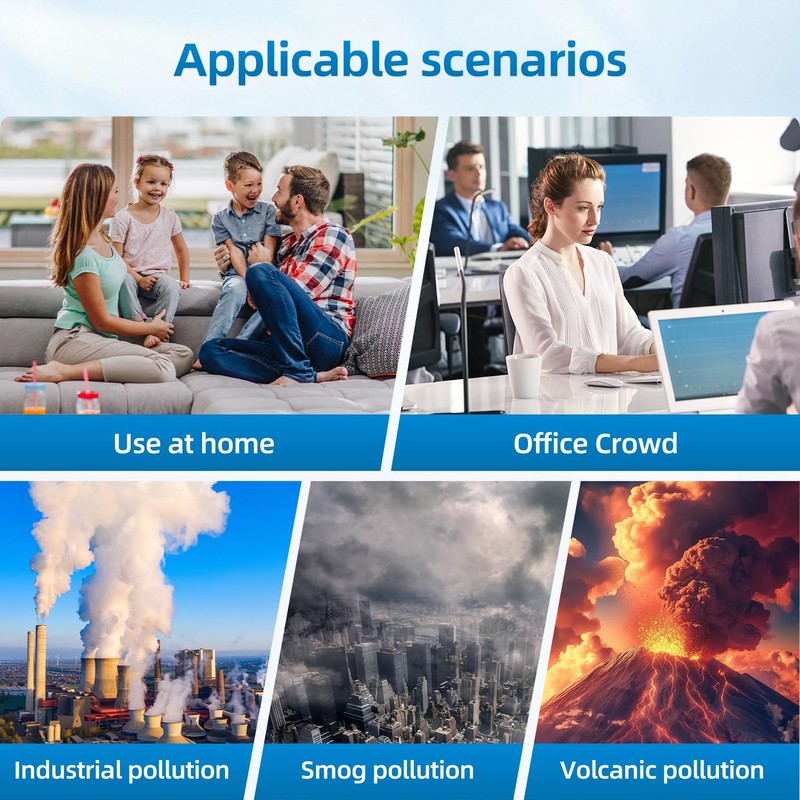 Applicable scenarios

Use at home

Office Crowd

Industrial pollution

Smog pollution

Volcanic pollution